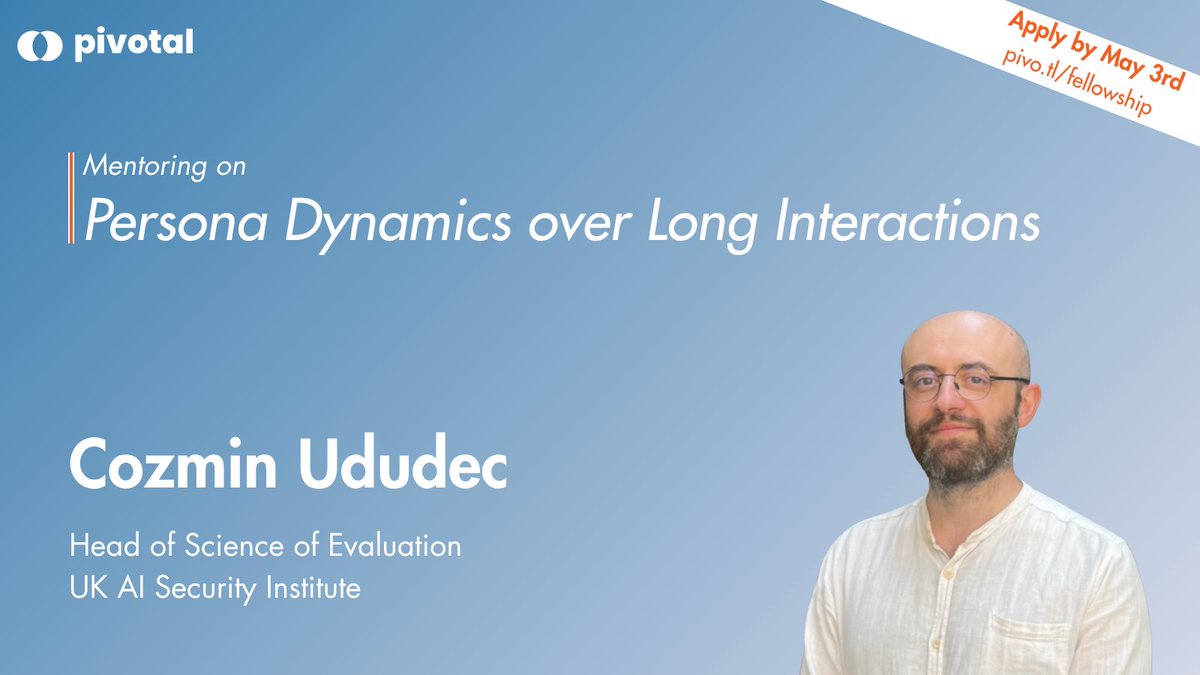 pivotal

Apply by May 3rd
pivo.tl/fellowship

Mentoring on
Persona Dynamics over Long Interactions

Cozmin Ududec

Head of Science of Evaluation
UK AI Security Institute